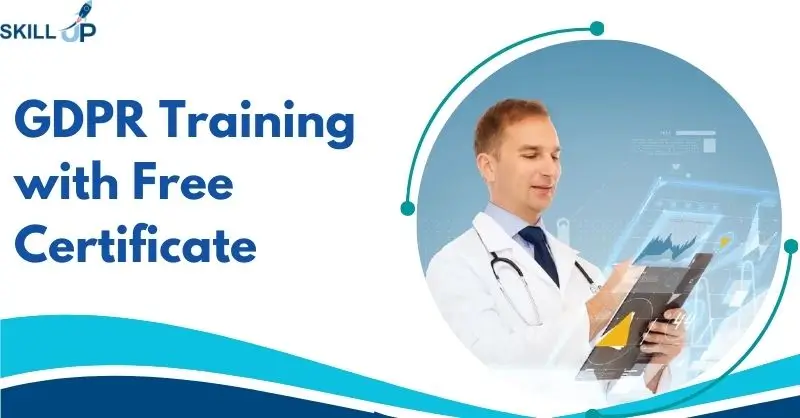 SKILL UP

GDPR Training with Free Certificate